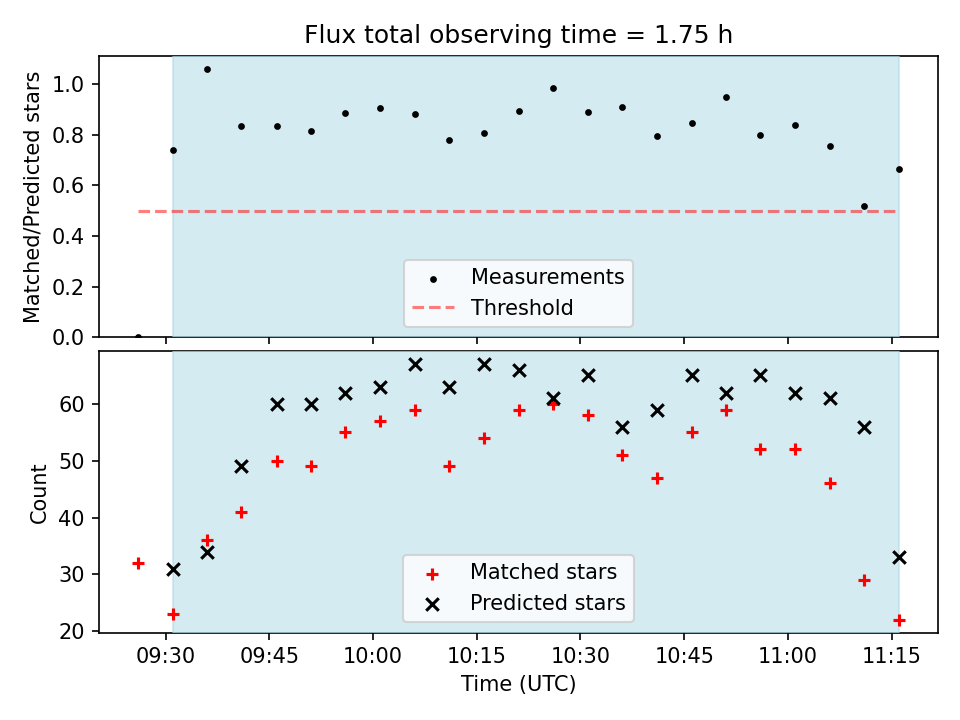 Flux total observing time = 1.75 h

Matched/Predicted stars

1.0
0.8
0.6
0.4
0.2
0.0

Measurements
Threshold

Count

60
50
40
30
20

Matched stars
Predicted stars

09:30 09:45 10:00 10:15 10:30 10:45 11:00 11:15

Time (UTC)